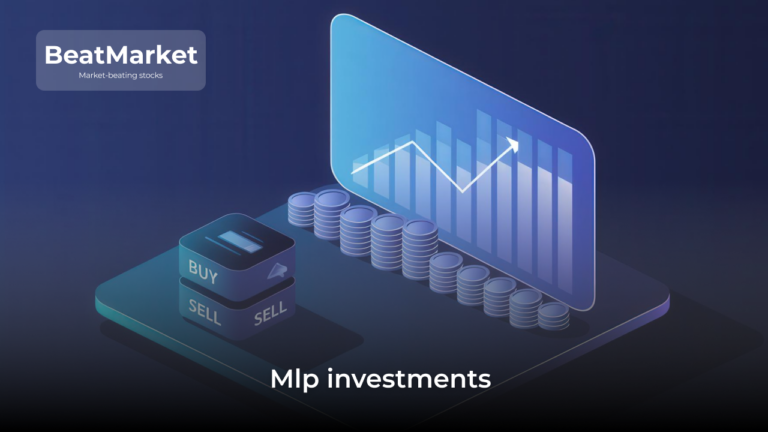 BeatMarket
Market-beating stocks

BUY
SELL
SELL

Mlp investments